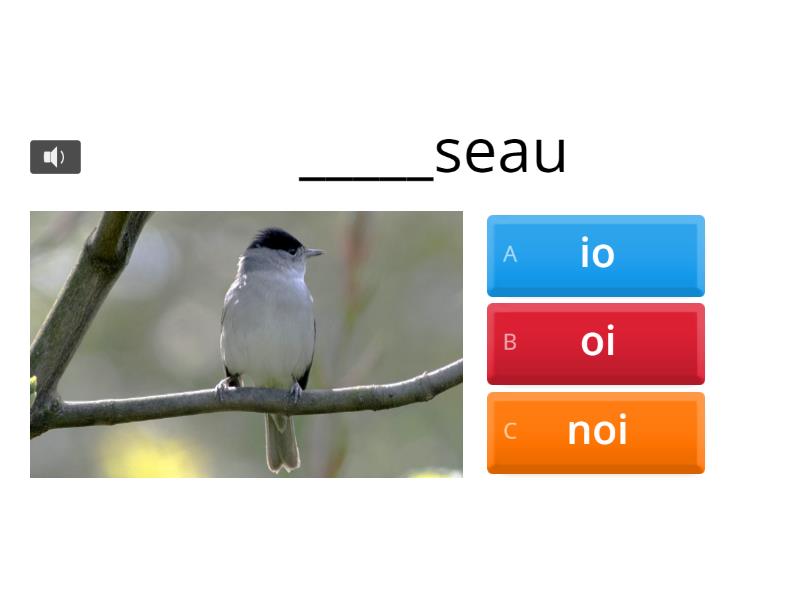 _____seau

A io

B oi

C noi